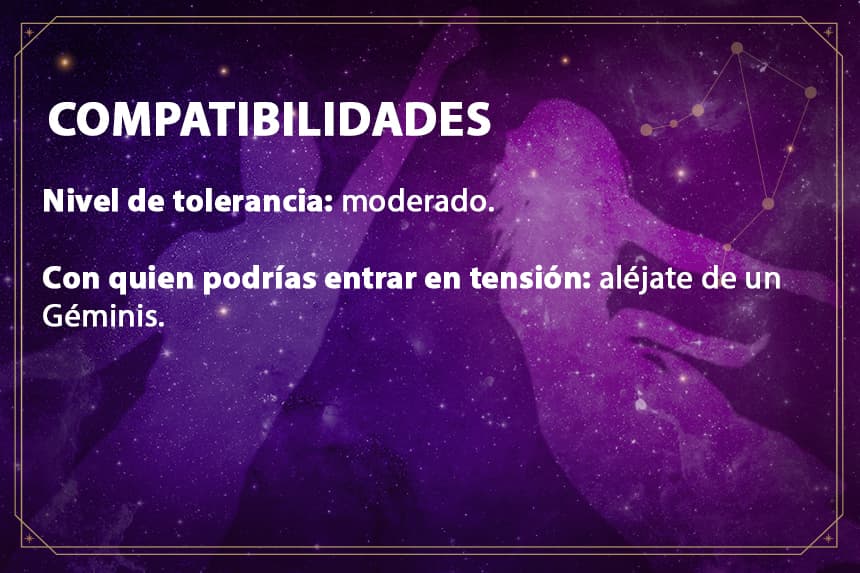 COMPATIBILIDADES

Nivel de tolerancia: moderado.

Con quien podrías entrar en tensión: aléjate de un Géminis.